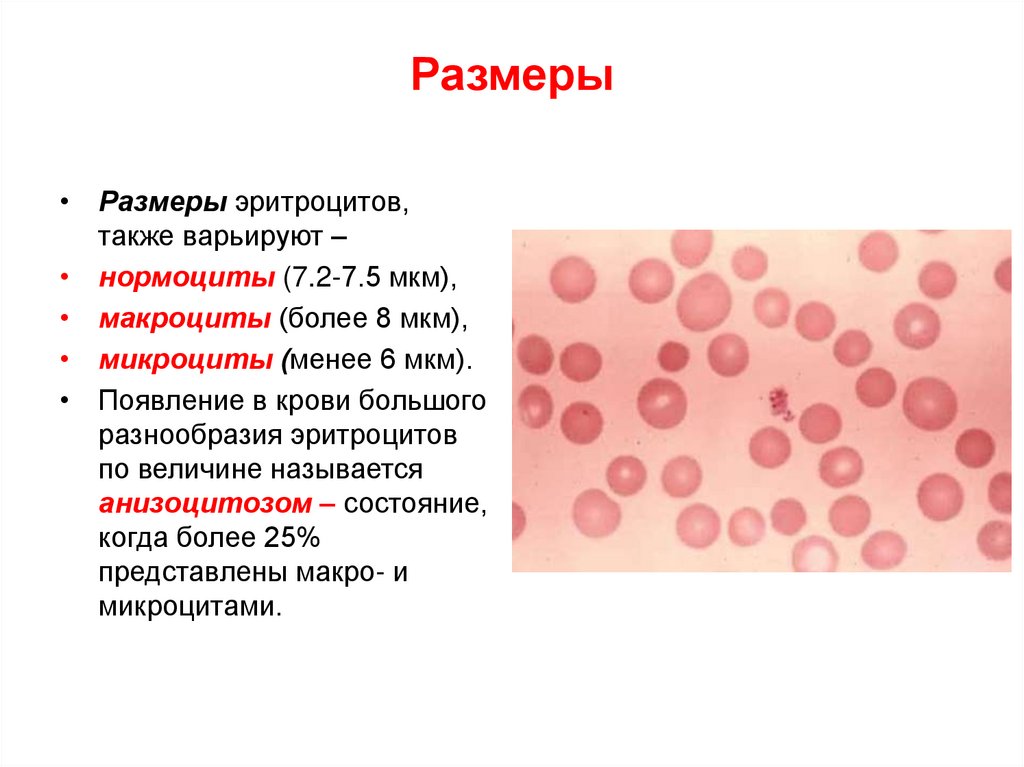 Размеры

• Размеры эритроцитов, также варьируют –
• нормоциты (7.2-7.5 мкм),
• макроциты (более 8 мкм),
• микроциты (менее 6 мкм).
• Появление в крови большого разнообразия эритроцитов по величине называется анизоцитозом – состояние, когда более 25% представлены макро- и микроцитами.